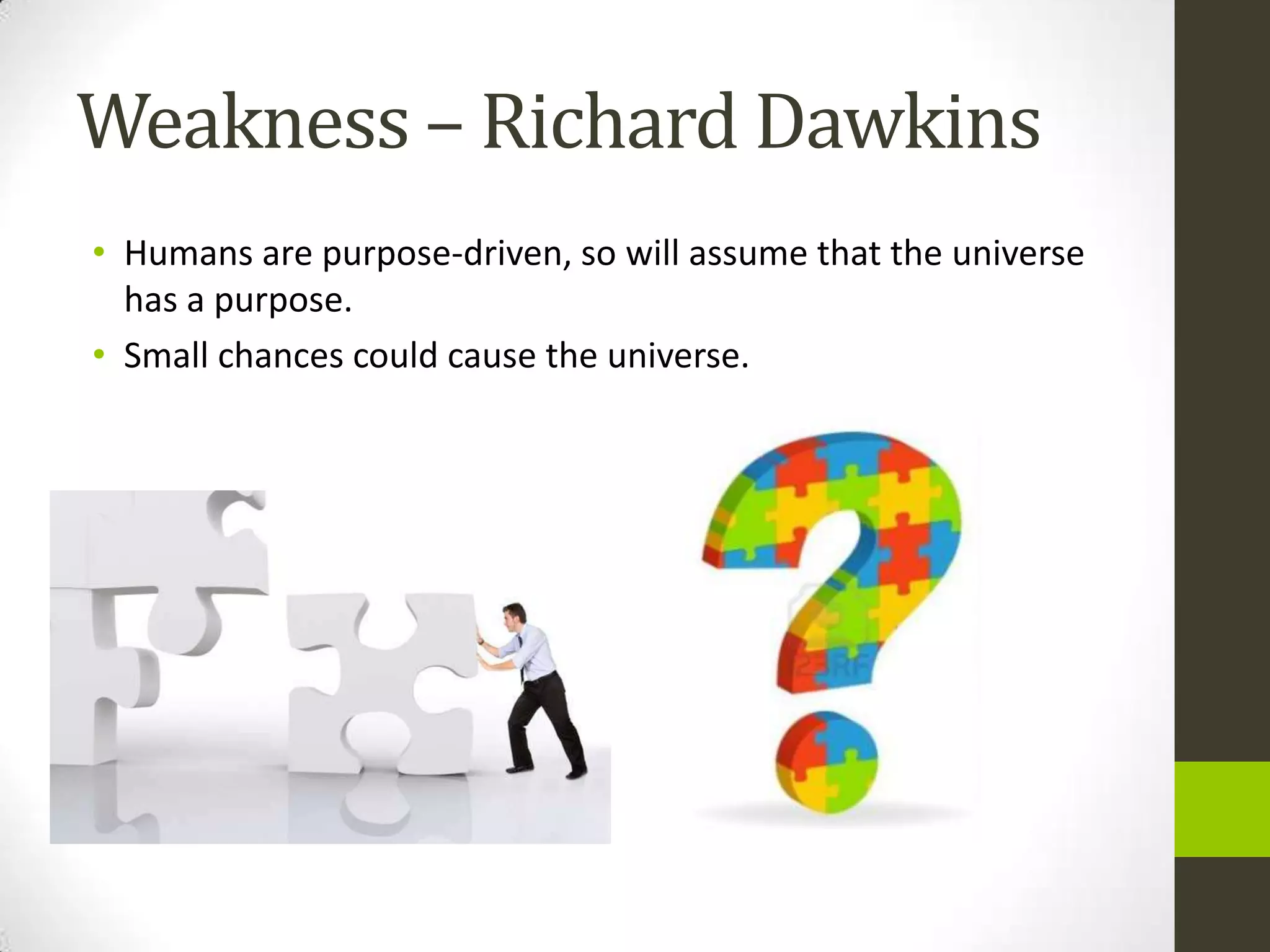 Weakness – Richard Dawkins

• Humans are purpose-driven, so will assume that the universe has a purpose.
• Small chances could cause the universe.

123RF